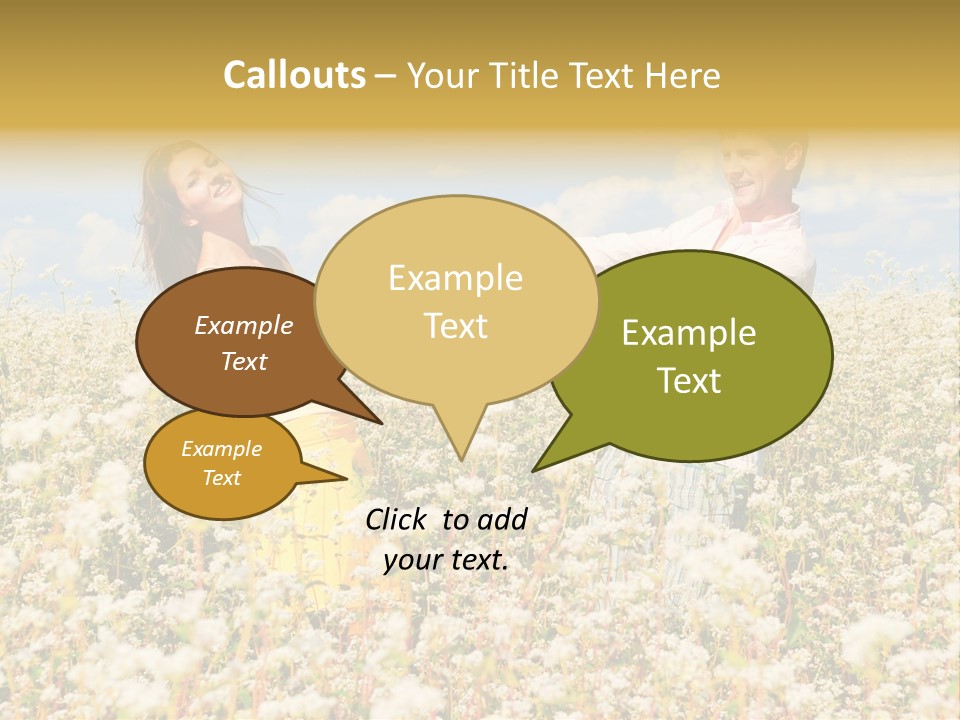 Callouts – Your Title Text Here

Example Text

Example Text

Example Text

Example Text

Click to add your text.